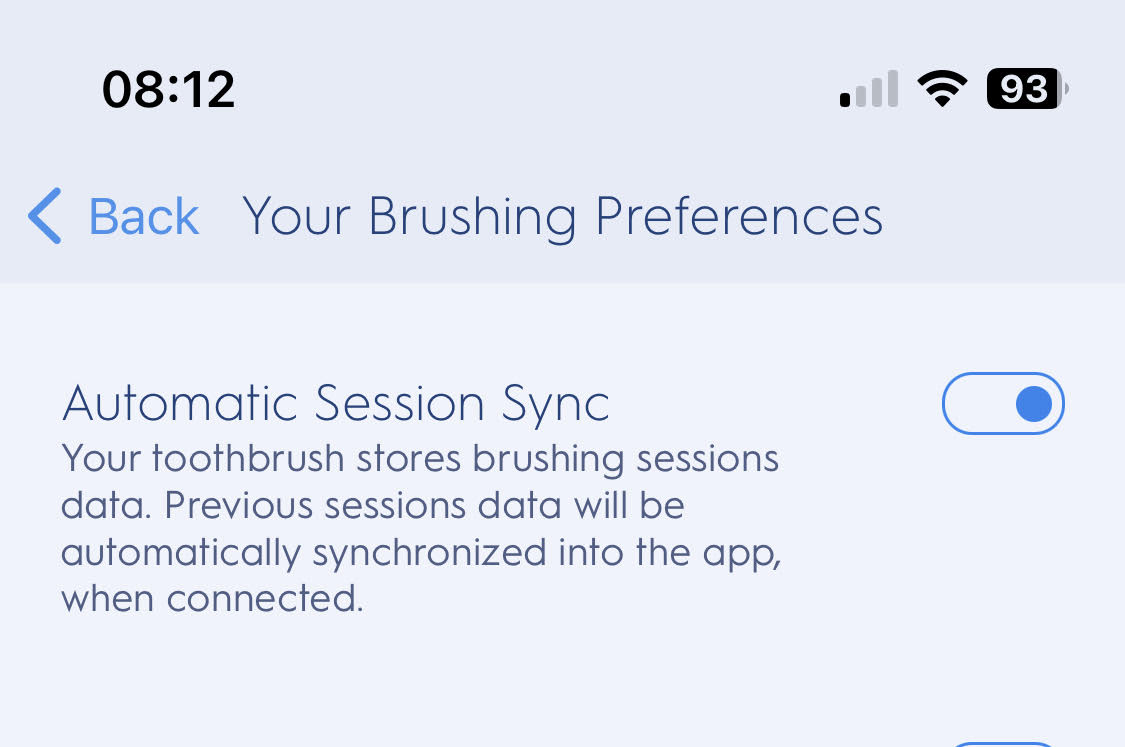 08:12

93

Back Your Brushing Preferences

Automatic Session Sync
Your toothbrush stores brushing sessions data. Previous sessions data will be automatically synchronized into the app, when connected.